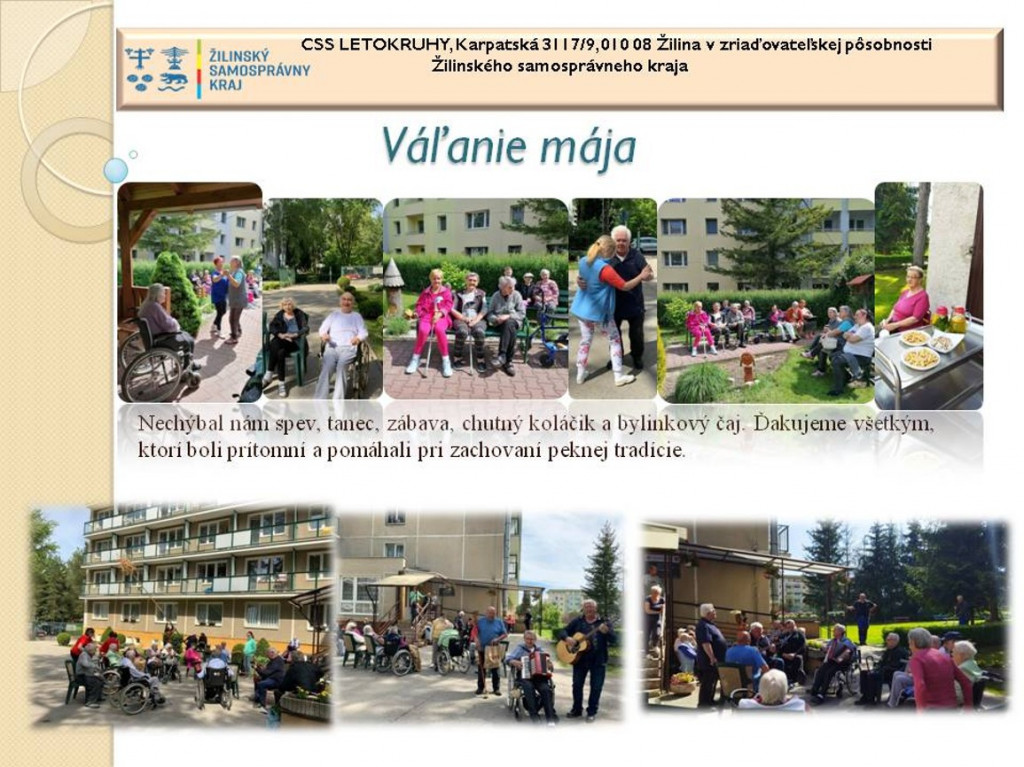 ŽILINSKÝ SAMOSPRÁVNY KRAJ

CSS LETOKRUHY, Karpatská 3117/9, 010 08 Žilina v zriaďovateľskej pôsobnosti Žilinského samosprávneho kraja

Váľanie mája

Nechýbal nám spev, tanec, zábava, chutný koláčik a bylinkový čaj. Ďakujeme všetkým, ktorí boli prítomní a pomáhali pri zachovaní peknej tradície.